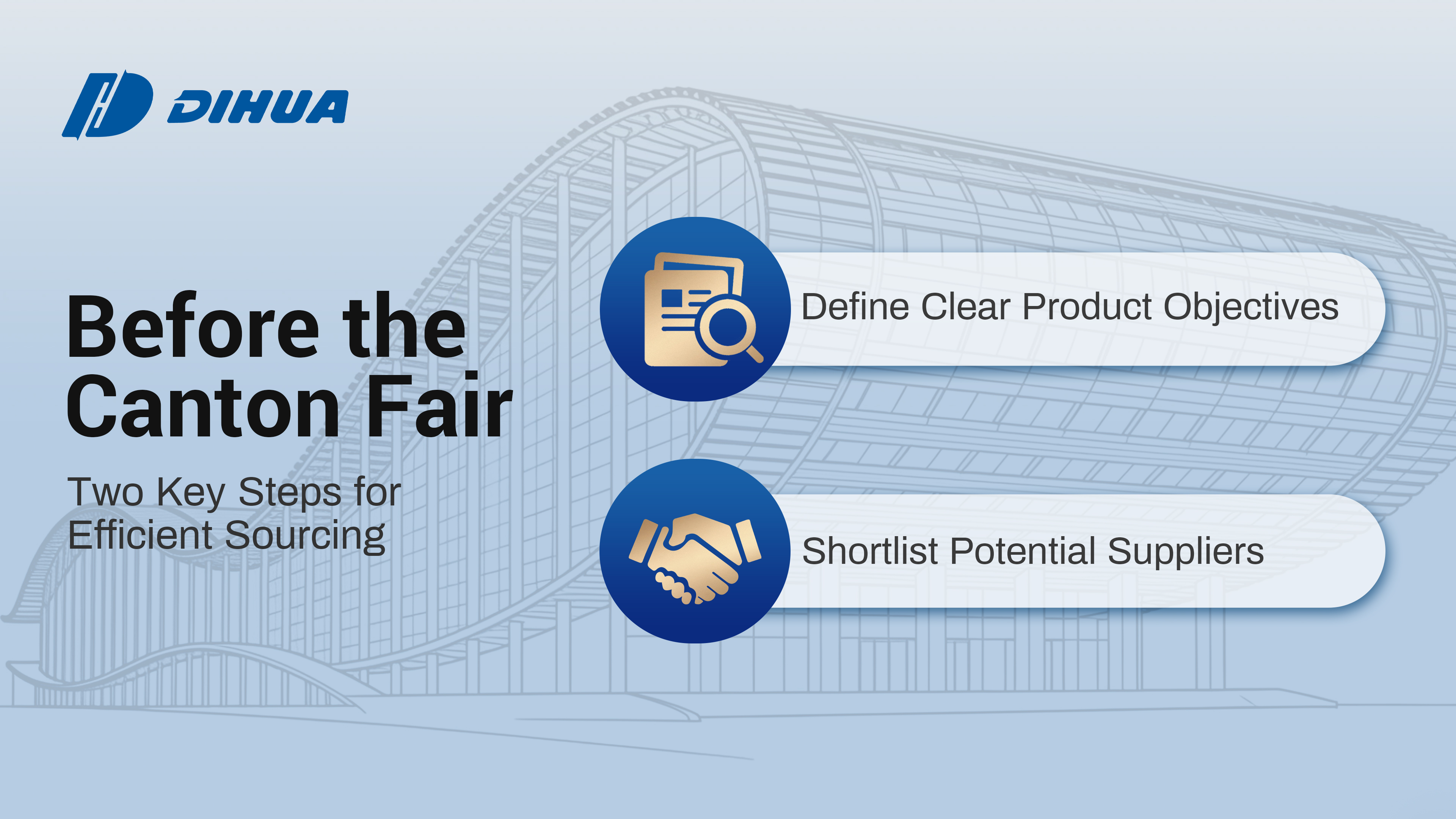 DIHUA

Before the Canton Fair

Two Key Steps for Efficient Sourcing

Define Clear Product Objectives

Shortlist Potential Suppliers